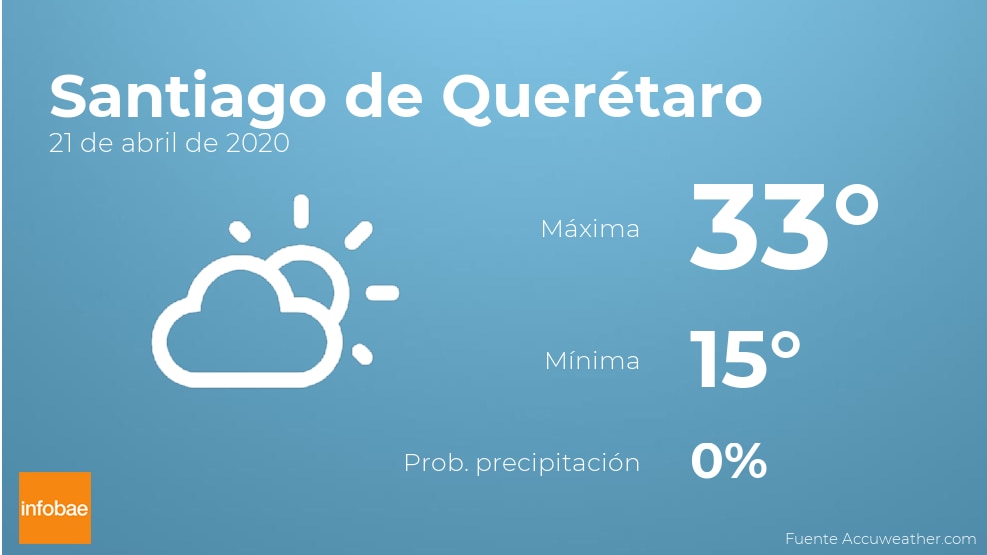 Santiago de Querétaro
21 de abril de 2020

Máxima 33°

Mínima 15°

Prob. precipitación 0%

infobae

Fuente Accuweather.com